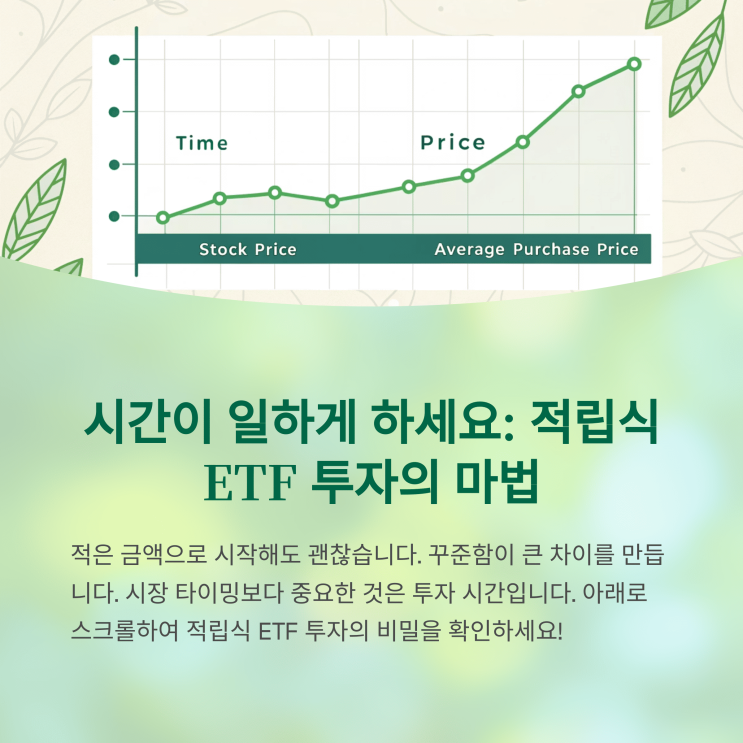 Time

Price

Stock Price

Average Purchase Price

시간이 일하게 하세요: 적립식 ETF 투자의 마법

적은 금액으로 시작해도 괜찮습니다. 꾸준함이 큰 차이를 만듭니다. 시장 타이밍보다 중요한 것은 투자 시간입니다. 아래로 스크롤하여 적립식 ETF 투자의 비밀을 확인하세요!